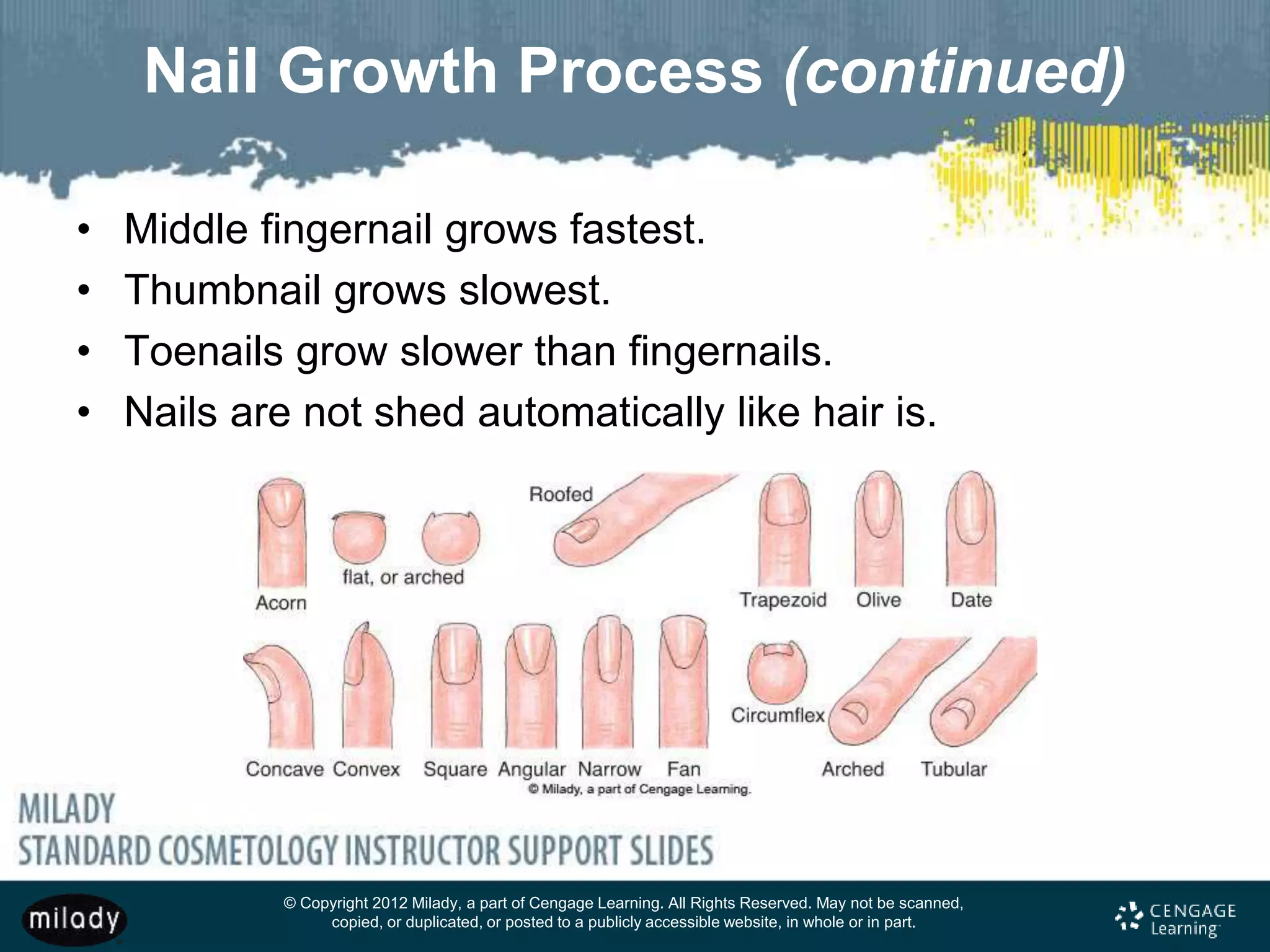 Nail Growth Process (continued)

• Middle fingernail grows fastest.
• Thumbnail grows slowest.
• Toenails grow slower than fingernails.
• Nails are not shed automatically like hair is.

Acorn
flat, or arched
Roofed
Trapezoid
Olive
Date
Concave
Convex
Square
Angular
Narrow
Fan
Circumflex
Arched
Tubular
© Milady, a part of Cengage Learning.

MILADY
STANDARD COSMETOLOGY INSTRUCTOR SUPPORT SLIDES

milady
© Copyright 2012 Milady, a part of Cengage Learning. All Rights Reserved. May not be scanned, copied, or duplicated, or posted to a publicly accessible website, in whole or in part.
CENGAGE Learning